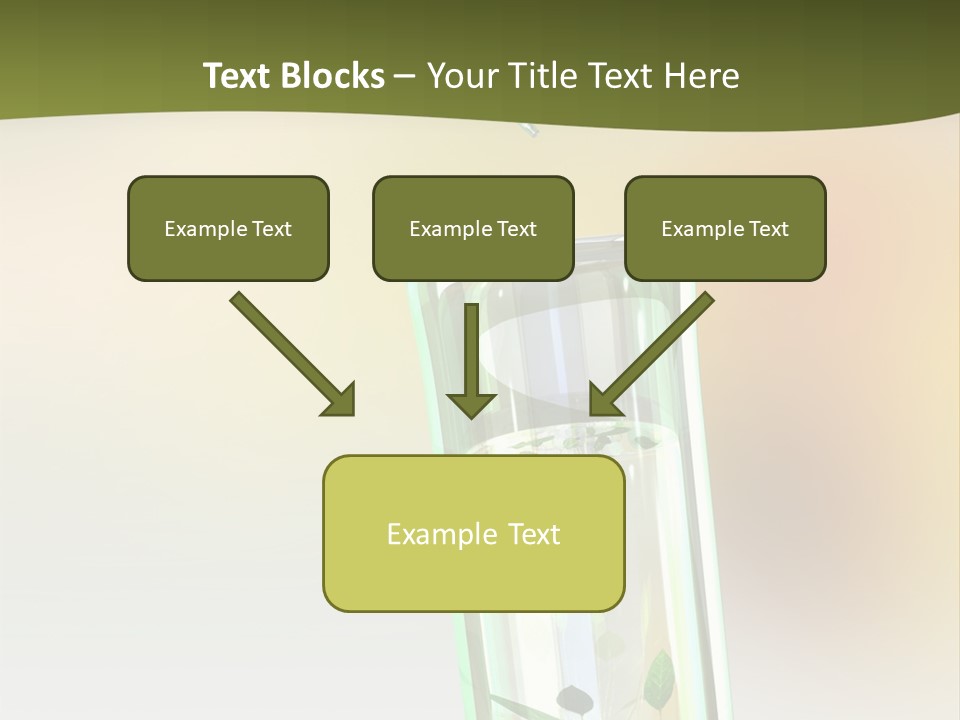 Text Blocks – Your Title Text Here

Example Text

Example Text

Example Text

Example Text